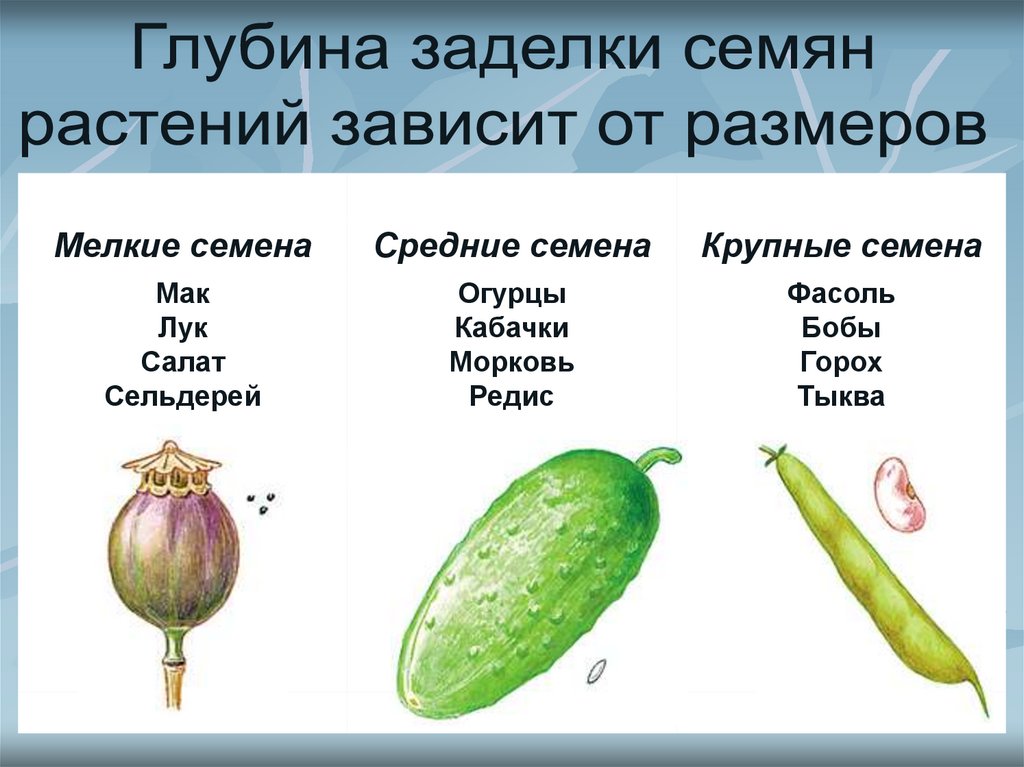 Глубина заделки семян растений зависит от размеров

Мелкие семена
Мак
Лук
Салат
Сельдерей

Средние семена
Огурцы
Кабачки
Морковь
Редис

Крупные семена
Фасоль
Бобы
Горох
Тыква